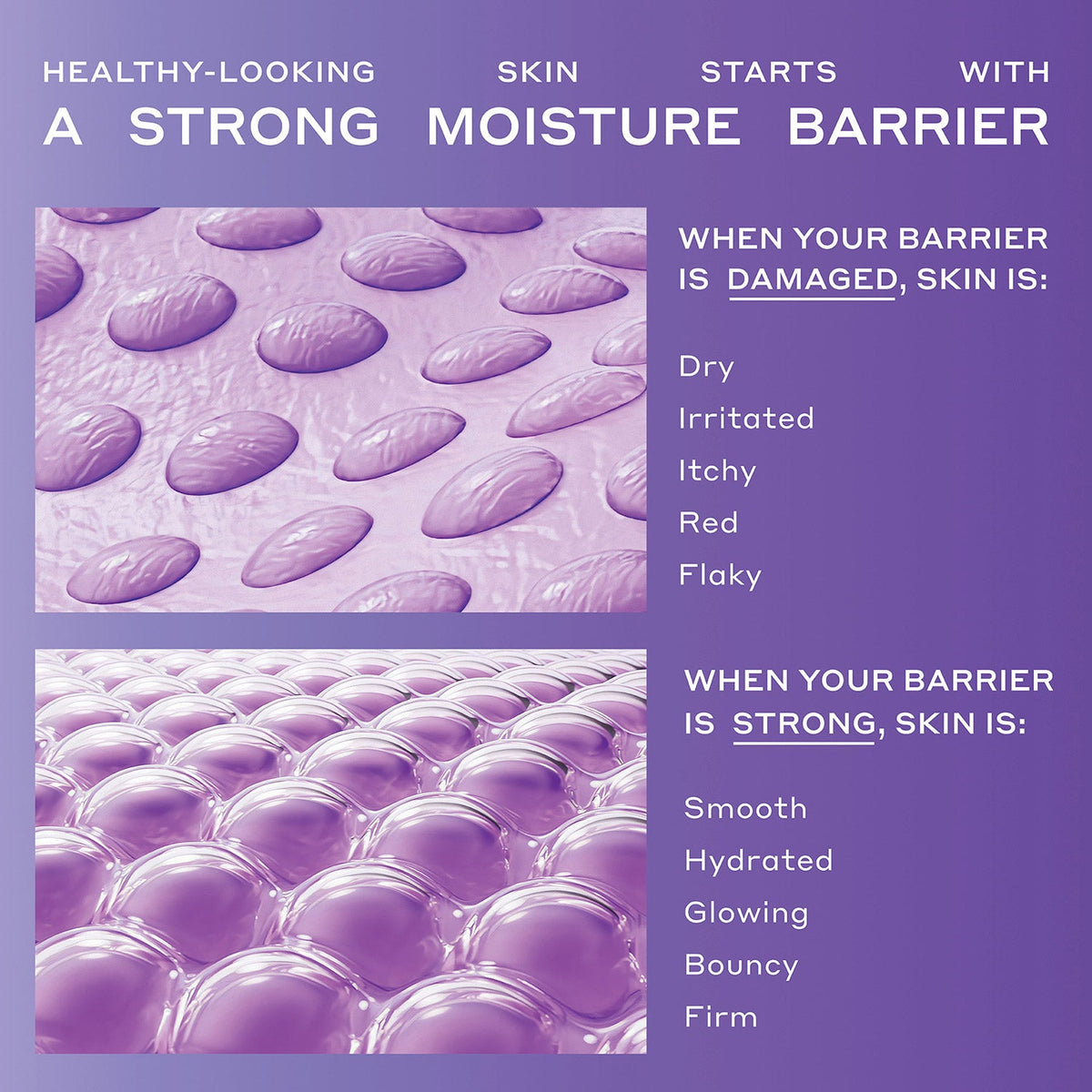 HEALTHY-LOOKING SKIN STARTS WITH
A STRONG MOISTURE BARRIER

WHEN YOUR BARRIER IS DAMAGED, SKIN IS:

Dry
Irritated
Itchy
Red
Flaky

WHEN YOUR BARRIER IS STRONG, SKIN IS:

Smooth
Hydrated
Glowing
Bouncy
Firm